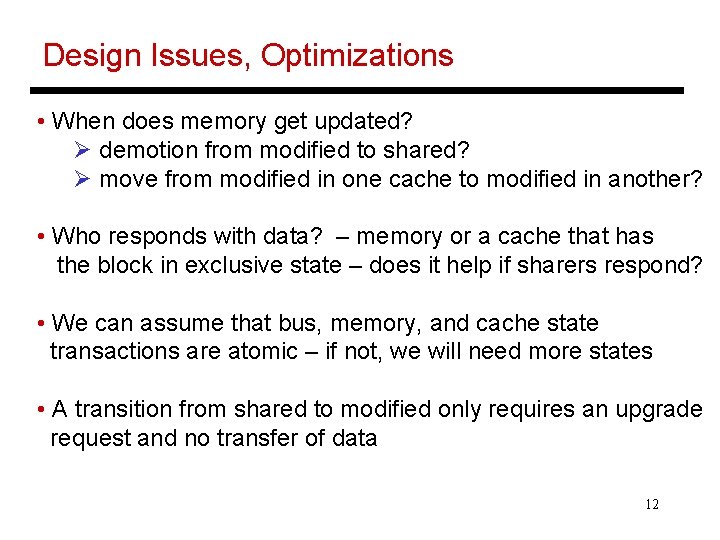 Design Issues, Optimizations

• When does memory get updated?
➢ demotion from modified to shared?
➢ move from modified in one cache to modified in another?

• Who responds with data? – memory or a cache that has the block in exclusive state – does it help if sharers respond?

• We can assume that bus, memory, and cache state transactions are atomic – if not, we will need more states

• A transition from shared to modified only requires an upgrade request and no transfer of data

12